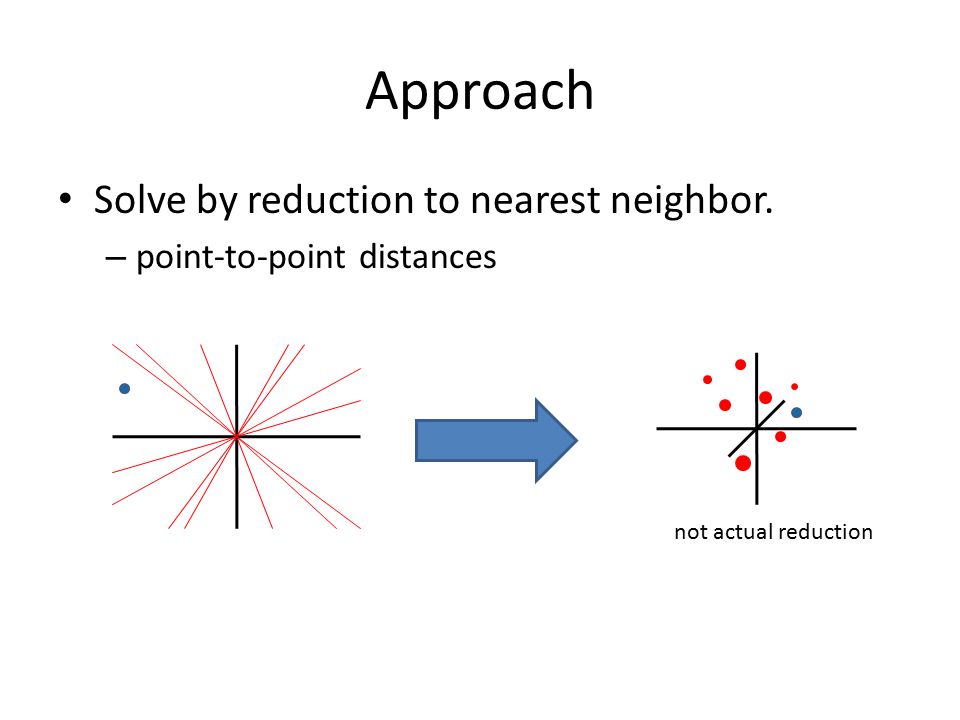 Approach

• Solve by reduction to nearest neighbor.
– point-to-point distances

not actual reduction